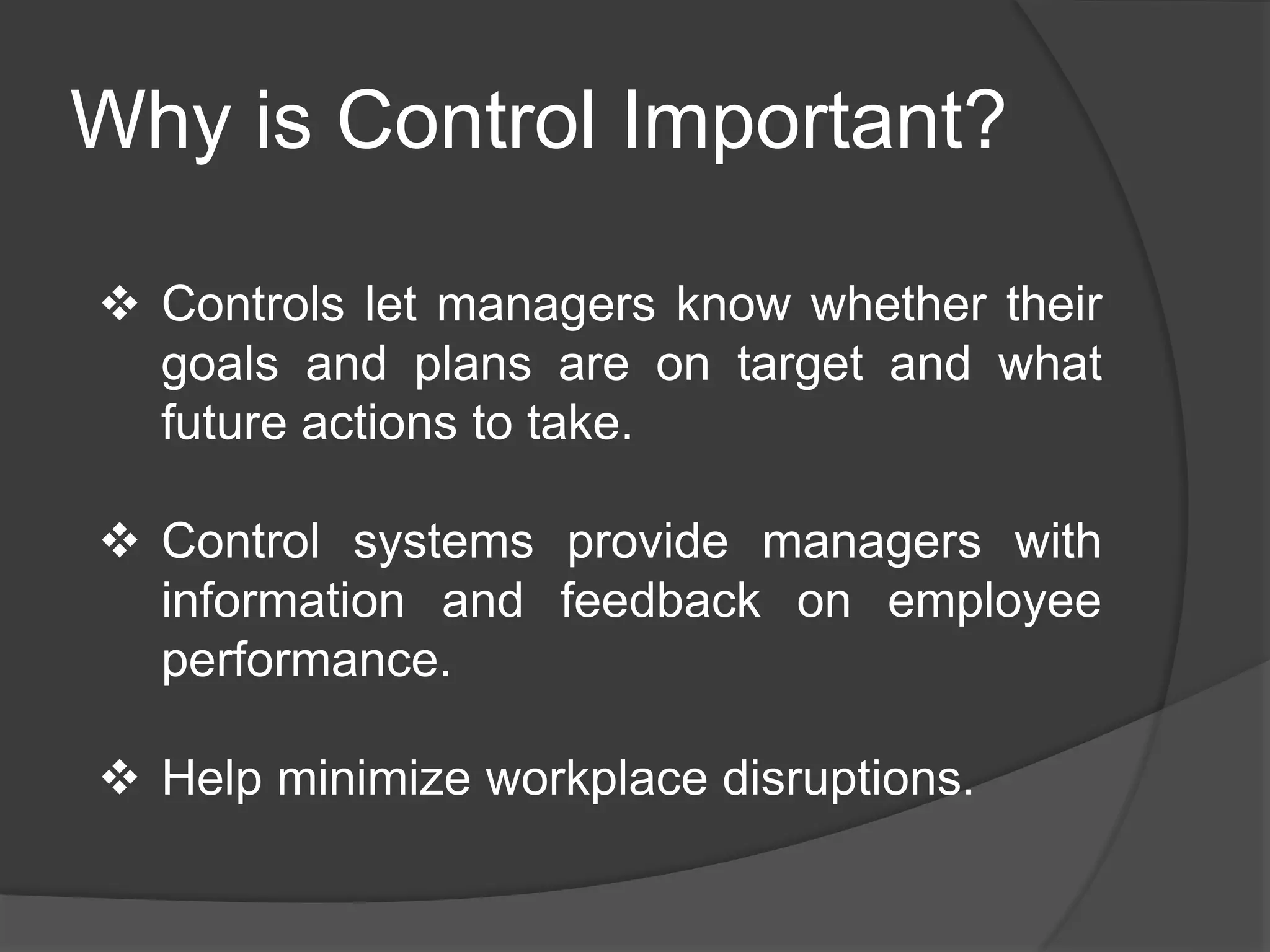 Why is Control Important?

❖ Controls let managers know whether their goals and plans are on target and what future actions to take.

❖ Control systems provide managers with information and feedback on employee performance.

❖ Help minimize workplace disruptions.